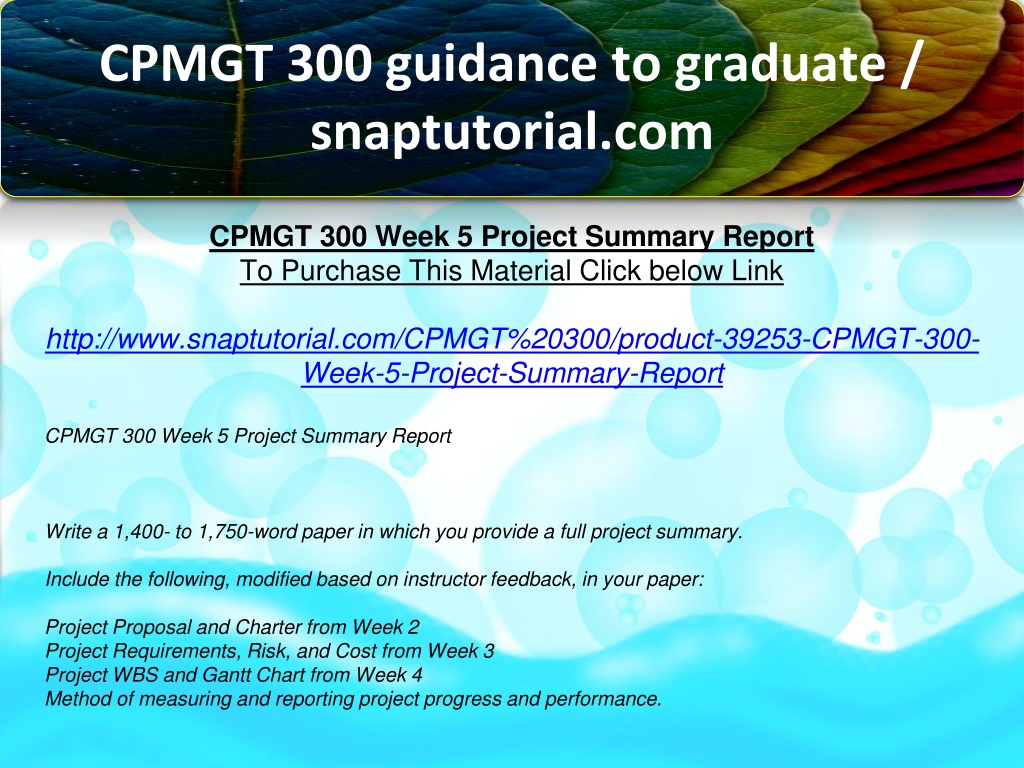 CPMGT 300 guidance to graduate / snaptutorial.com

CPMGT 300 Week 5 Project Summary Report
To Purchase This Material Click below Link

http://www.snaptutorial.com/CPMGT%20300/product-39253-CPMGT-300-Week-5-Project-Summary-Report

CPMGT 300 Week 5 Project Summary Report

Write a 1,400- to 1,750-word paper in which you provide a full project summary.

Include the following, modified based on instructor feedback, in your paper:

Project Proposal and Charter from Week 2
Project Requirements, Risk, and Cost from Week 3
Project WBS and Gantt Chart from Week 4
Method of measuring and reporting project progress and performance.